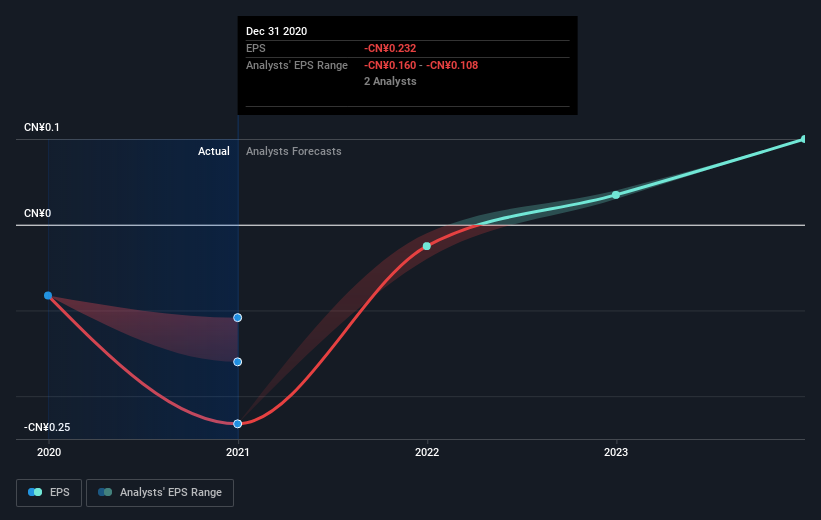 Dec 31 2020
EPS -CN¥0.232
Analysts' EPS Range -CN¥0.160 - -CN¥0.108
2 Analysts

CN¥0.1
Actual Analysts Forecasts
CN¥0
-CN¥0.25

2020
2021
2022
2023

EPS
Analysts' EPS Range